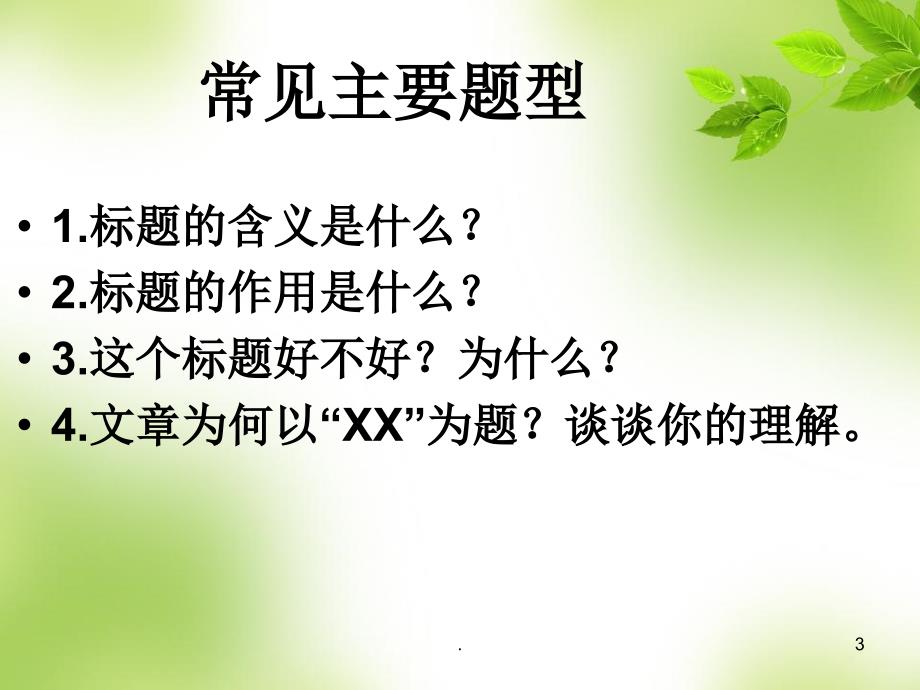 常见主要题型

• 1.标题的含义是什么？
• 2.标题的作用是什么？
• 3.这个标题好不好？为什么？
• 4.文章为何以“XX”为题？谈谈你的理解。

.

3